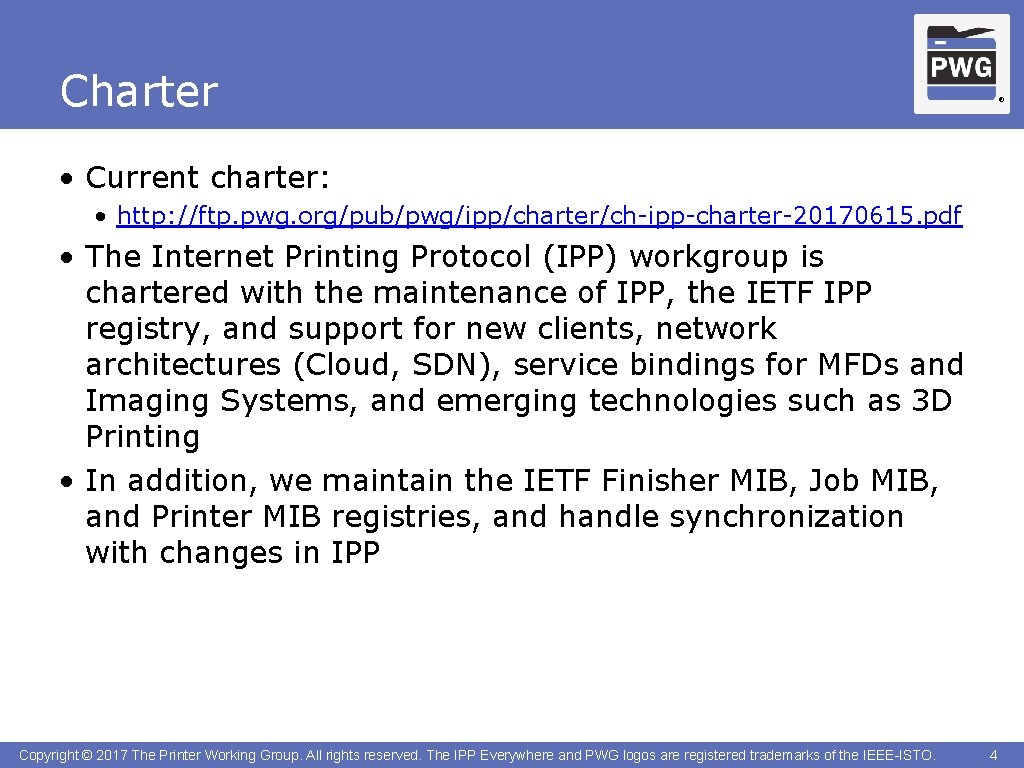 Charter

PWG ®

• Current charter:
 • http://ftp.pwg.org/pub/pwg/ipp/charter/ch-ipp-charter-20170615.pdf
• The Internet Printing Protocol (IPP) workgroup is chartered with the maintenance of IPP, the IETF IPP registry, and support for new clients, network architectures (Cloud, SDN), service bindings for MFDs and Imaging Systems, and emerging technologies such as 3D Printing
• In addition, we maintain the IETF Finisher MIB, Job MIB, and Printer MIB registries, and handle synchronization with changes in IPP

Copyright © 2017 The Printer Working Group. All rights reserved. The IPP Everywhere and PWG logos are registered trademarks of the IEEE-ISTO. 4